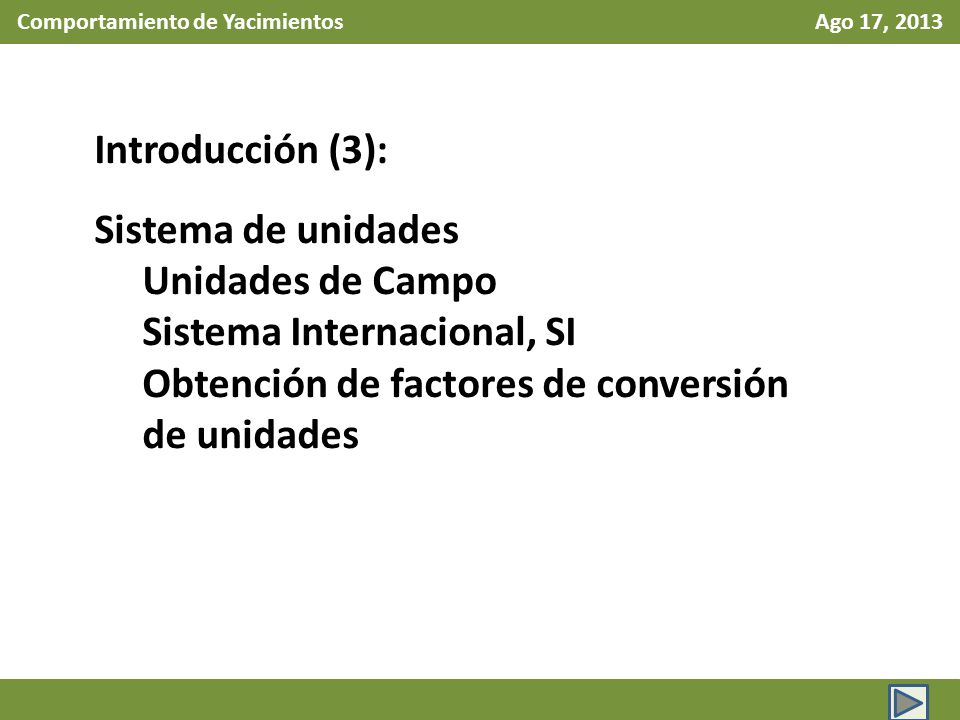 Comportamiento de Yacimientos
Ago 17, 2013

Introducción (3):

Sistema de unidades
Unidades de Campo
Sistema Internacional, SI
Obtención de factores de conversión de unidades